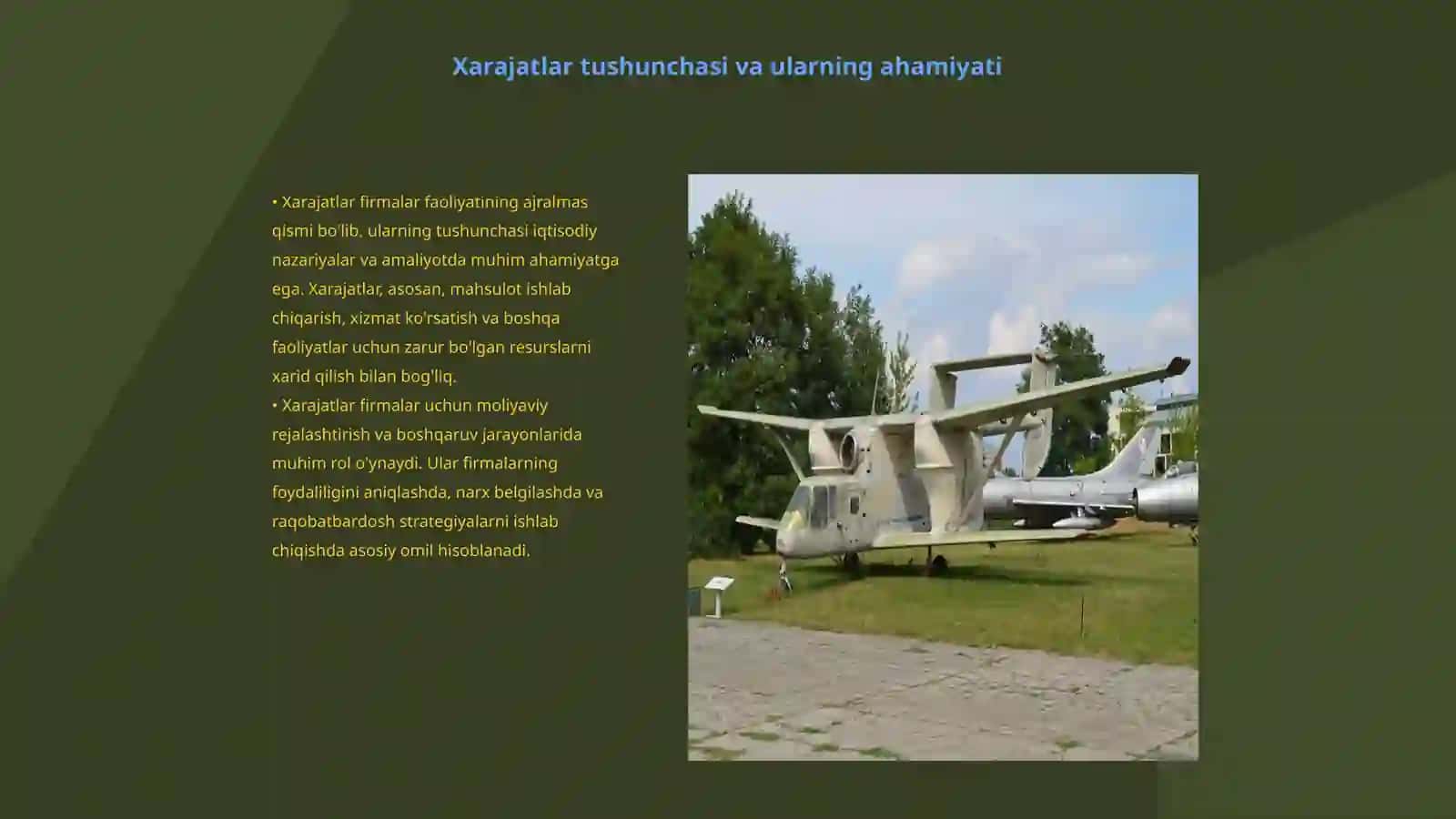 Xarajatlar tushunchasi va ularning ahamiyati

• Xarajatlar firmalar faoliyatining ajralmas qismi bo'lib, ularning tushunchasi iqtisodiy nazariyalar va amaliyotda muhim ahamiyatga ega. Xarajatlar, asosan, mahsulot ishlab chiqarish, xizmat ko'rsatish va boshqa faoliyatlar uchun zarur bo'lgan resurslarni xarid qilish bilan bog'liq.
• Xarajatlar firmalar uchun moliyaviy rejalashtirish va boshqaruv jarayonlarida muhim rol o'ynaydi. Ular firmalarning foydaliligini aniqlashda, narx belgilashda va raqobatbardosh strategiyalarni ishlab chiqishda asosiy omil hisoblanadi.